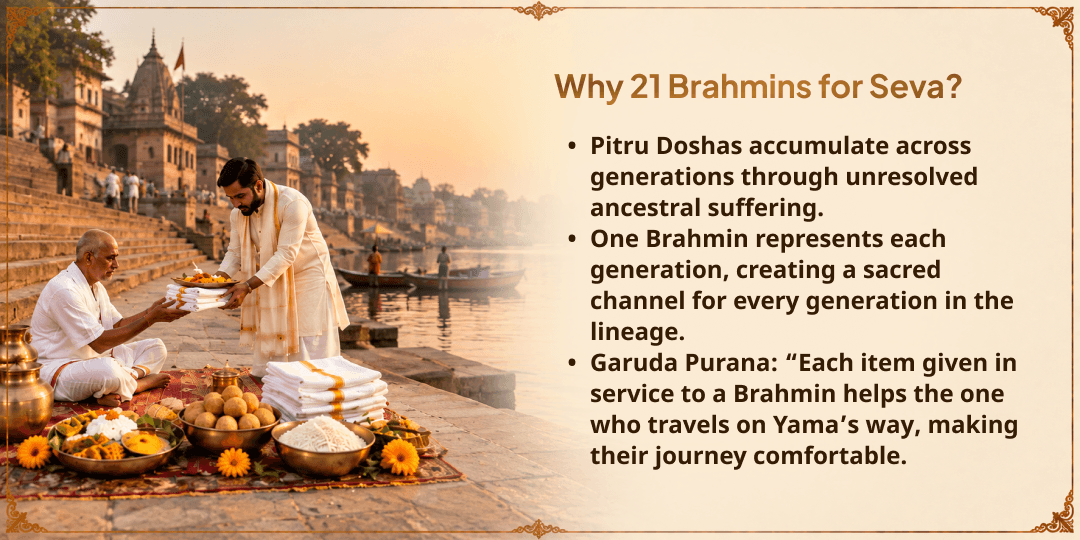 Why 21 Brahmins for Seva?

• Pitru Doshas accumulate across generations through unresolved ancestral suffering.
• One Brahmin represents each generation, creating a sacred channel for every generation in the lineage.
• Garuda Purana: “Each item given in service to a Brahmin helps the one who travels on Yama’s way, making their journey comfortable.